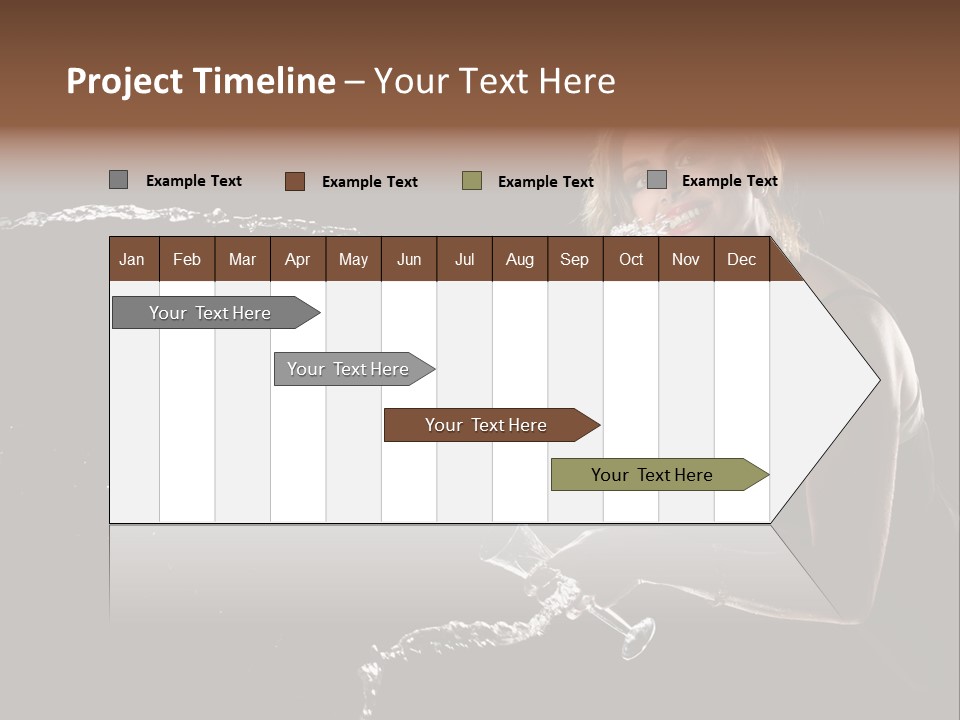 Project Timeline – Your Text Here

Example Text
Example Text
Example Text
Example Text

| Jan | Feb | Mar | Apr | May | Jun | Jul | Aug | Sep | Oct | Nov | Dec |
|---|---|---|---|---|---|---|---|---|---|---|---|

Your Text Here
Your Text Here
Your Text Here
Your Text Here